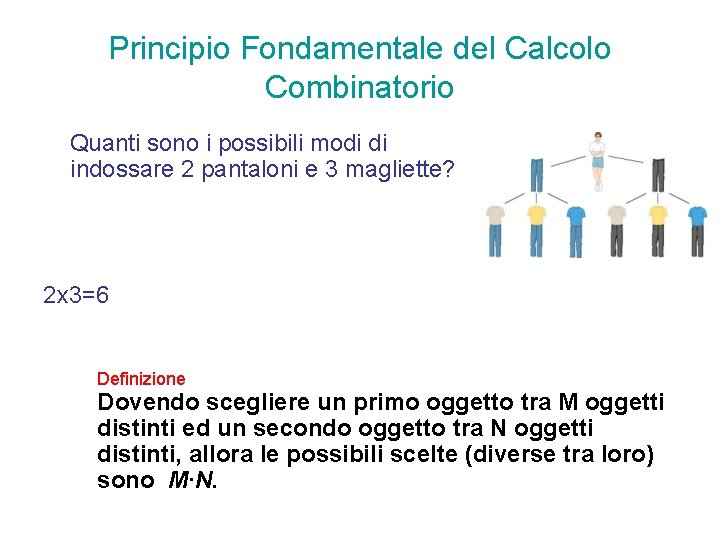 Principio Fondamentale del Calcolo Combinatorio

Quanti sono i possibili modi di indossare 2 pantaloni e 3 magliette?

2x3=6

Definizione

Dovendo scegliere un primo oggetto tra M oggetti distinti ed un secondo oggetto tra N oggetti distinti, allora le possibili scelte (diverse tra loro) sono $M \cdot N$.